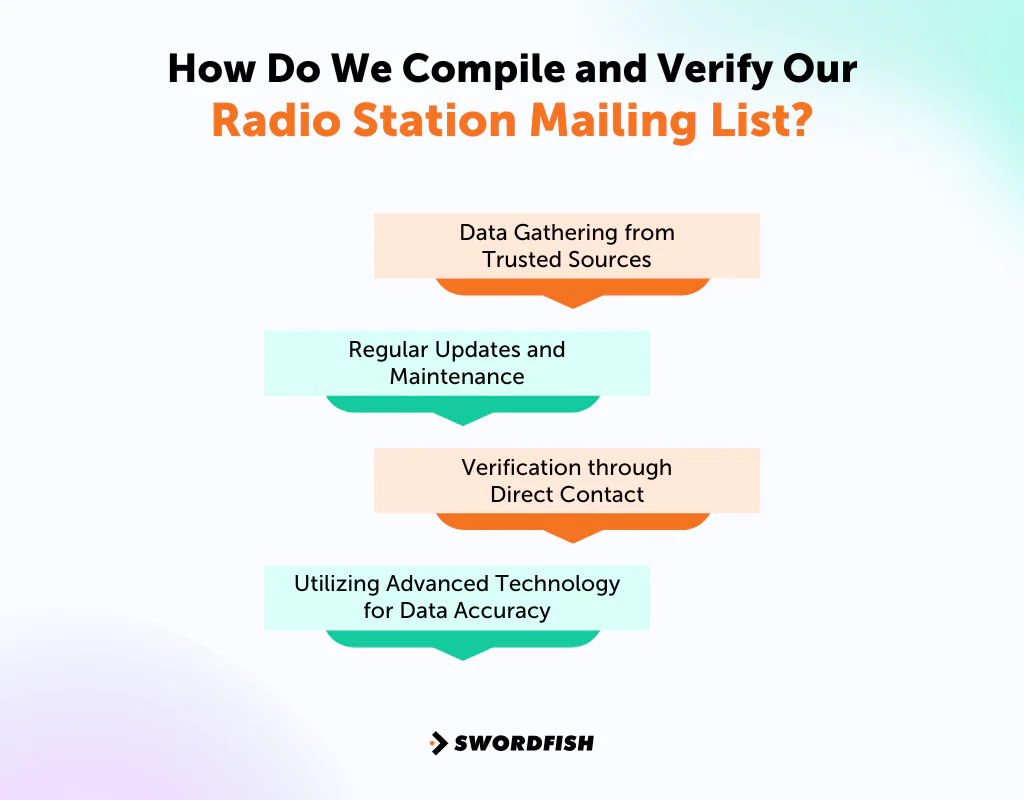 How Do We Compile and Verify Our
Radio Station Mailing List?

Data Gathering from Trusted Sources

Regular Updates and Maintenance

Verification through Direct Contact

Utilizing Advanced Technology for Data Accuracy

SWORDFISH